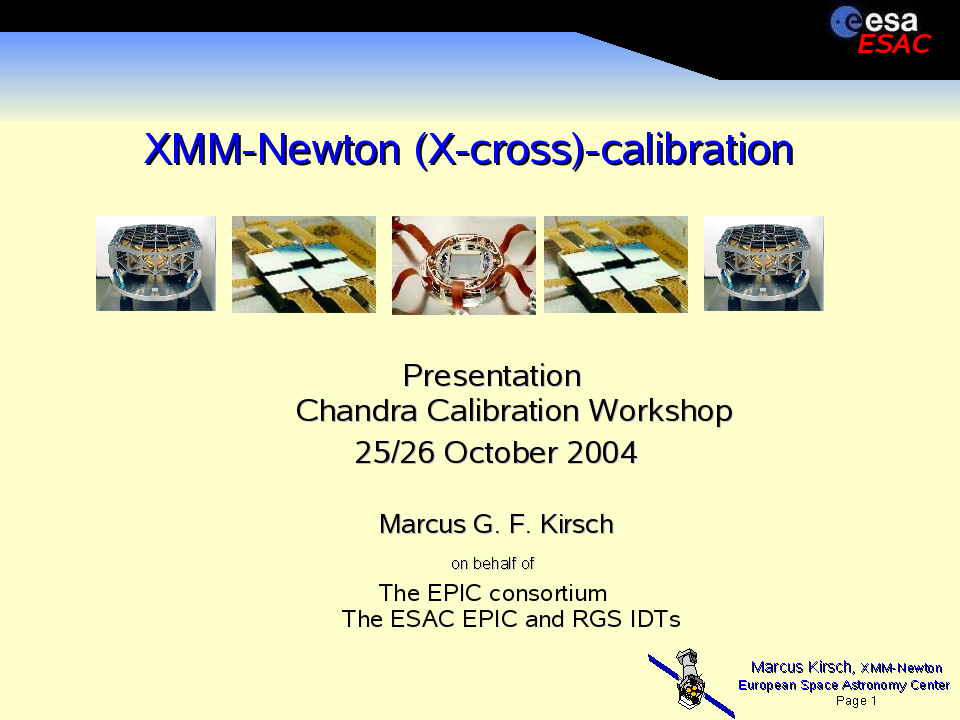 esa
ESAC

XMM-Newton (X-cross)-calibration

Presentation
Chandra Calibration Workshop
25/26 October 2004

Marcus G. F. Kirsch

on behalf of

The EPIC consortium
The ESAC EPIC and RGS IDTs

Marcus Kirsch, XMM-Newton
European Space Astronomy Center
Page 1